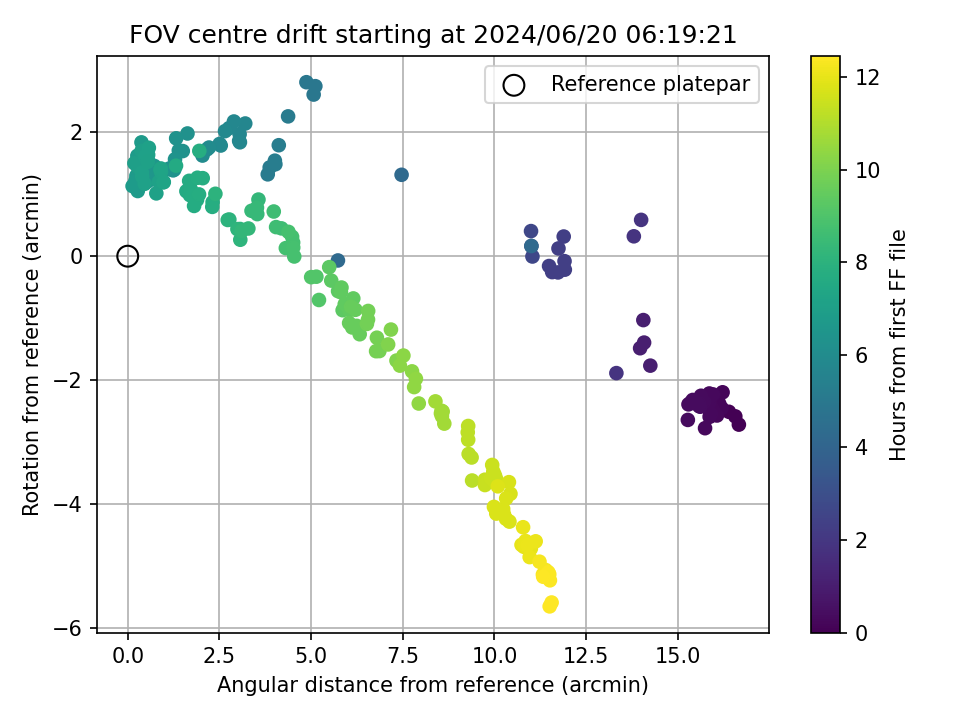 FOV centre drift starting at 2024/06/20 06:19:21

Reference platepar

Rotation from reference (arcmin)

2
0
−2
−4
−6

0.0
2.5
5.0
7.5
10.0
12.5
15.0

Angular distance from reference (arcmin)

12
10
8
6
4
2
0

Hours from first FF file